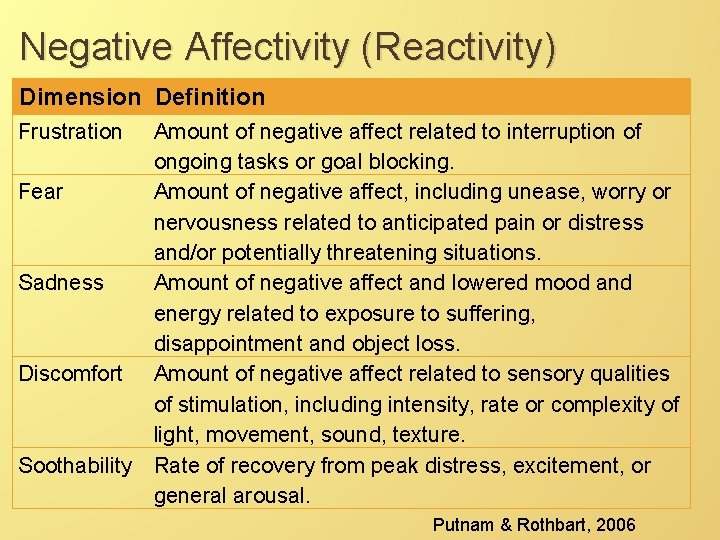 Negative Affectivity (Reactivity)

| Dimension | Definition |
|---|---|
| Frustration | Amount of negative affect related to interruption of ongoing tasks or goal blocking. |
| Fear | Amount of negative affect, including unease, worry or nervousness related to anticipated pain or distress and/or potentially threatening situations. |
| Sadness | Amount of negative affect and lowered mood and energy related to exposure to suffering, disappointment and object loss. |
| Discomfort | Amount of negative affect related to sensory qualities of stimulation, including intensity, rate or complexity of light, movement, sound, texture. |
| Soothability | Rate of recovery from peak distress, excitement, or general arousal. |

Putnam & Rothbart, 2006